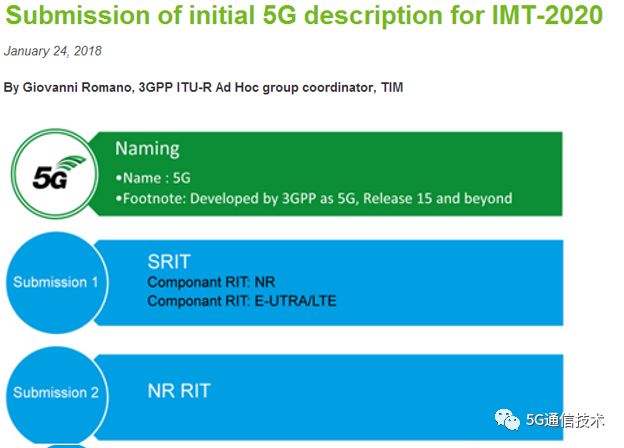 Submission of initial 5G description for IMT-2020

January 24, 2018

By Giovanni Romano, 3GPP ITU-R Ad Hoc group coordinator, TIM

5G

Naming
•Name : 5G
•Footnote: Developed by 3GPP as 5G, Release 15 and beyond

Submission 1

SRIT
Componant RIT: NR
Componant RIT: E-UTRA/LTE

Submission 2

NR RIT

5G通信技术